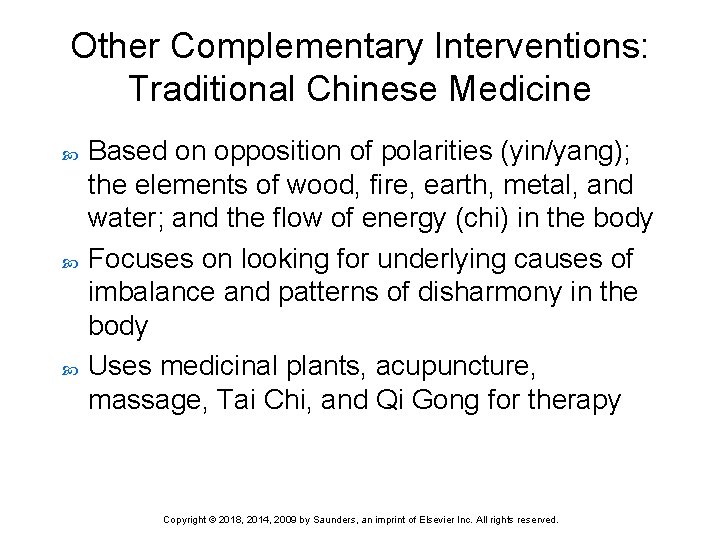 Other Complementary Interventions: Traditional Chinese Medicine

Based on opposition of polarities (yin/yang); the elements of wood, fire, earth, metal, and water; and the flow of energy (chi) in the body

Focuses on looking for underlying causes of imbalance and patterns of disharmony in the body

Uses medicinal plants, acupuncture, massage, Tai Chi, and Qi Gong for therapy

Copyright © 2018, 2014, 2009 by Saunders, an imprint of Elsevier Inc. All rights reserved.